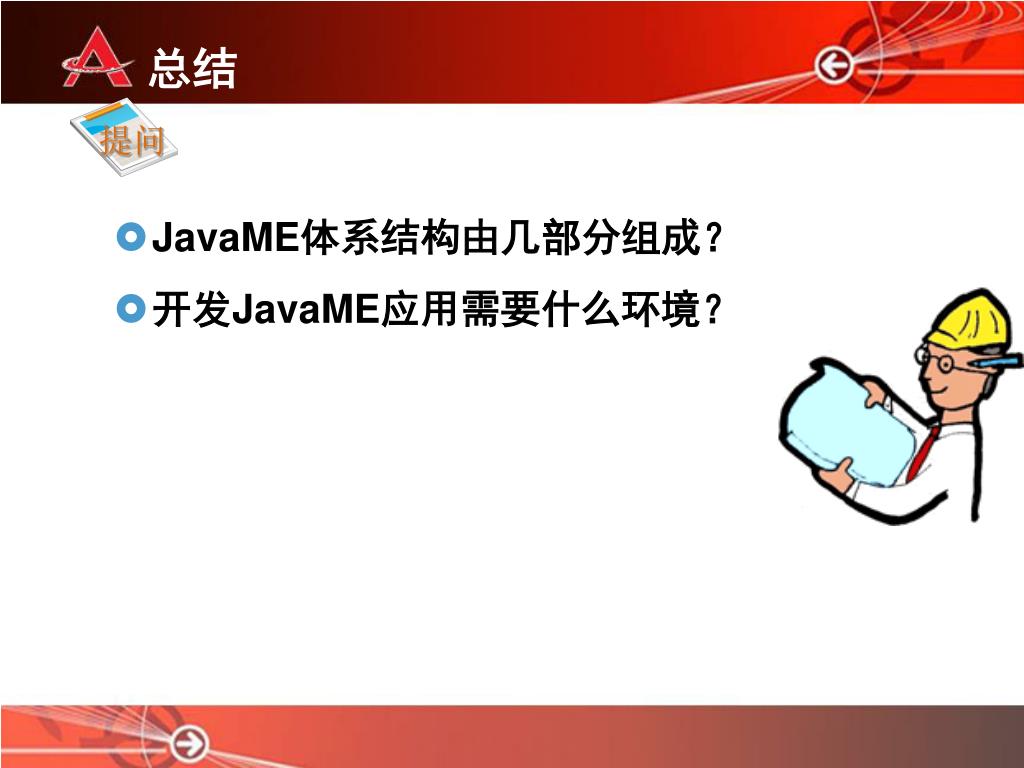 总结

提问

JavaME体系结构由几部分组成？

开发JavaME应用需要什么环境？